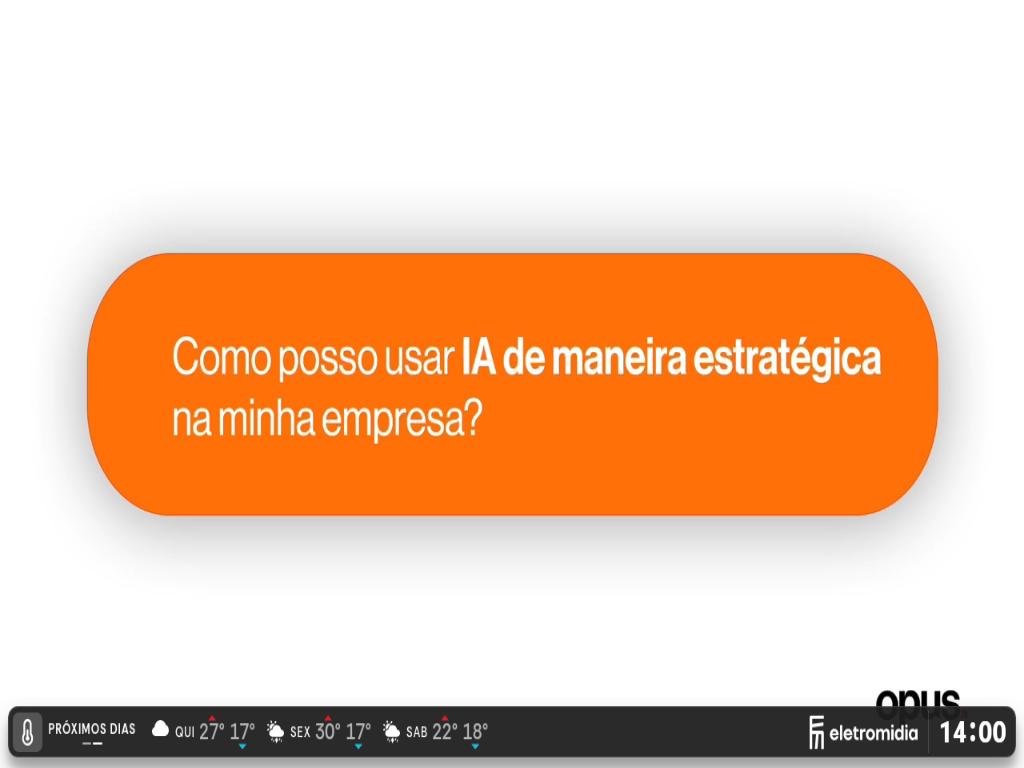 Como posso usar IA de maneira estratégica na minha empresa?

opus

PRÓXIMOS DIAS QUI 27° 17° SEX 30° 17° SAB 22° 18°

eletromidia 14:00